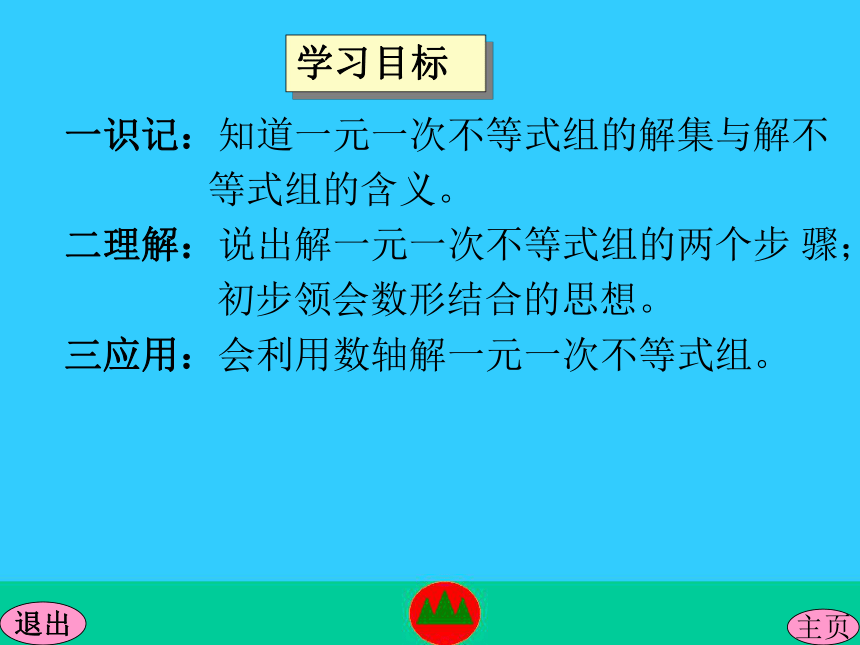 学习目标

一识记：知道一元一次不等式组的解集与解不等式组的含义。

二理解：说出解一元一次不等式组的两个步 骤；初步领会数形结合的思想。

三应用：会利用数轴解一元一次不等式组。

退出

主页